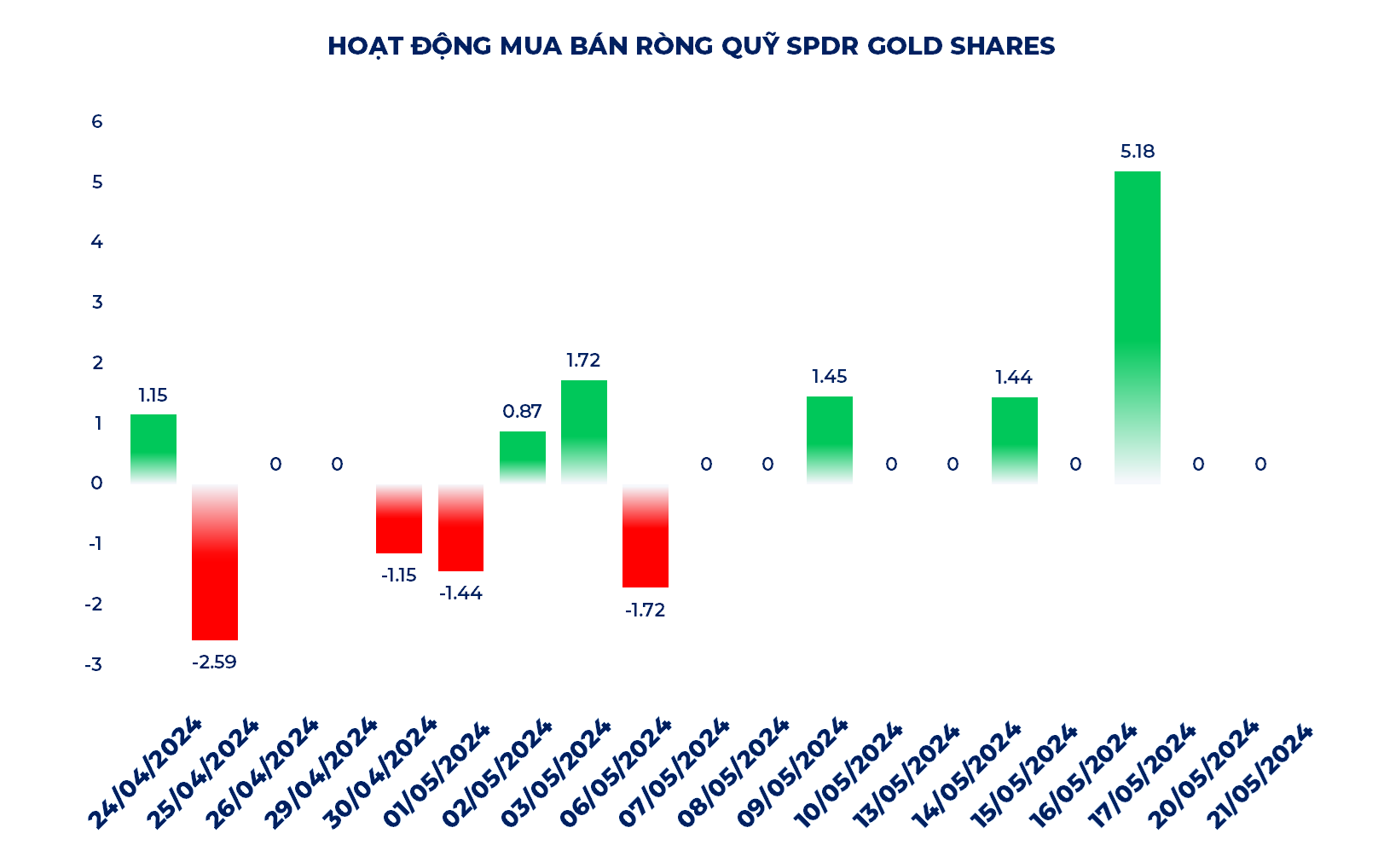 HOẠT ĐỘNG MUA BÁN RÒNG QUỸ SPDR GOLD SHARES

6
5
4
3
2
1
0
-1
-2
-3

1.15
-2.59
0
0
-1.15
-1.44
0.87
1.72
-1.72
0
0
1.45
0
0
1.44
0
5.18
0
0

24/04/2024
25/04/2024
26/04/2024
29/04/2024
30/04/2024
01/05/2024
02/05/2024
03/05/2024
06/05/2024
07/05/2024
08/05/2024
09/05/2024
10/05/2024
13/05/2024
14/05/2024
15/05/2024
16/05/2024
17/05/2024
20/05/2024
21/05/2024